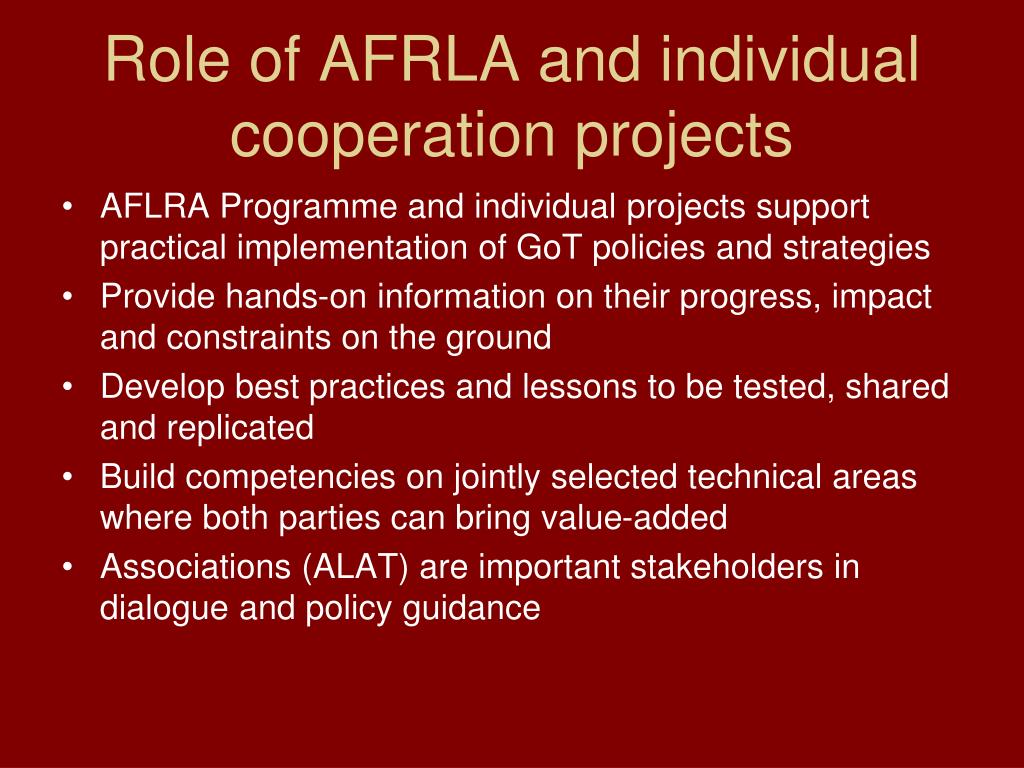 Role of AFRLA and individual cooperation projects

• AFLRA Programme and individual projects support practical implementation of GoT policies and strategies
• Provide hands-on information on their progress, impact and constraints on the ground
• Develop best practices and lessons to be tested, shared and replicated
• Build competencies on jointly selected technical areas where both parties can bring value-added
• Associations (ALAT) are important stakeholders in dialogue and policy guidance